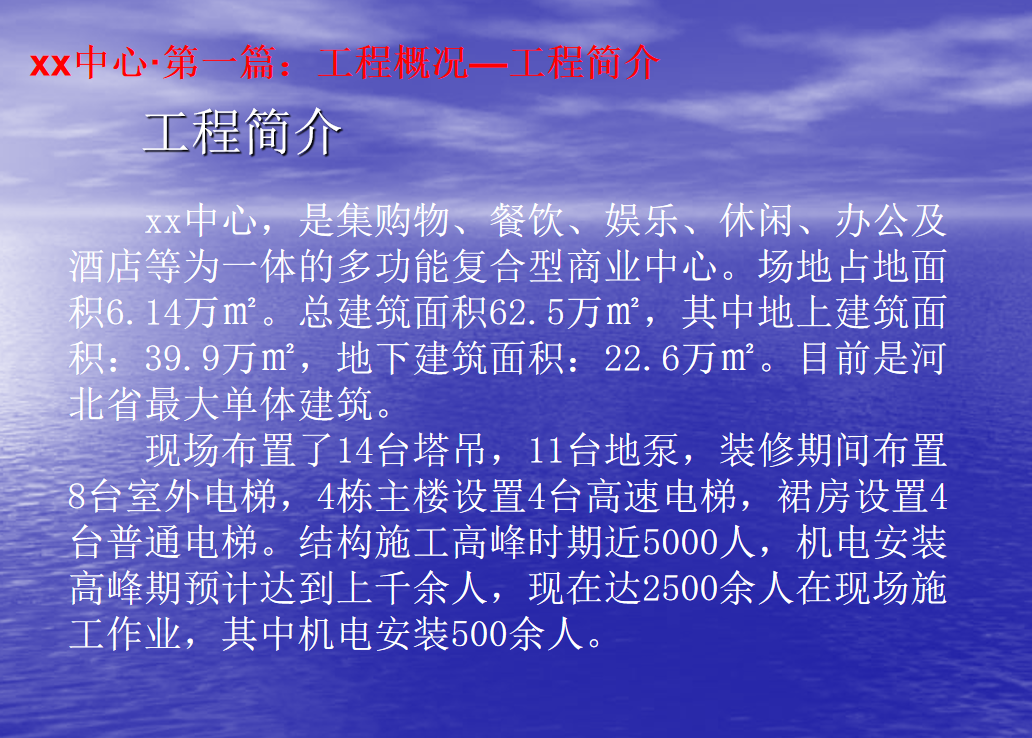 xx中心·第一篇：工程概况—工程简介

工程简介

xx中心，是集购物、餐饮、娱乐、休闲、办公及酒店等为一体的多功能复合型商业中心。场地占地面积6.14万㎡。总建筑面积62.5万㎡，其中地上建筑面积：39.9万㎡，地下建筑面积：22.6万㎡。目前是河北省最大单体建筑。

现场布置了14台塔吊，11台地泵，装修期间布置8台室外电梯，4栋主楼设置4台高速电梯，裙房设置4台普通电梯。结构施工高峰时期近5000人，机电安装高峰期预计达到上千余人，现在达2500余人在现场施工作业，其中机电安装500余人。